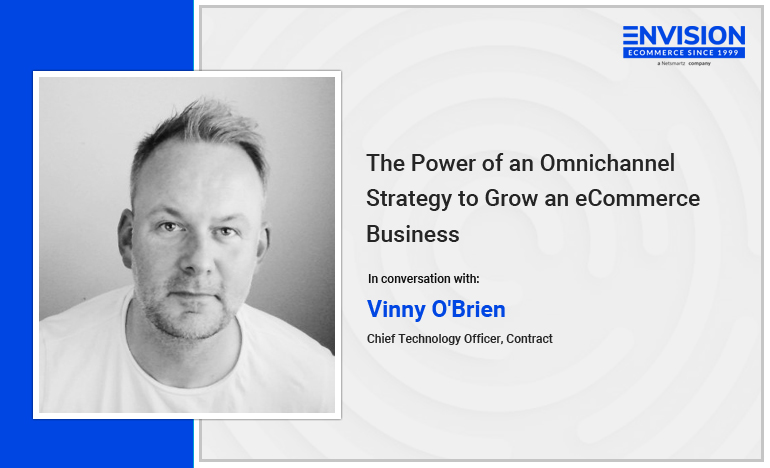 ENVISION
ECOMMERCE SINCE 1999
a Netsmartz company

The Power of an Omnichannel Strategy to Grow an eCommerce Business

In conversation with:

Vinny O'Brien

Chief Technology Officer, Contract